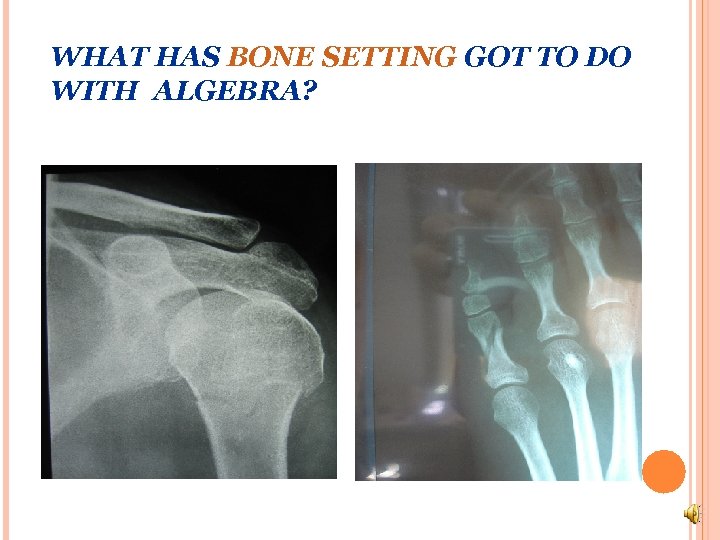 WHAT HAS BONE SETTING GOT TO DO WITH ALGEBRA?